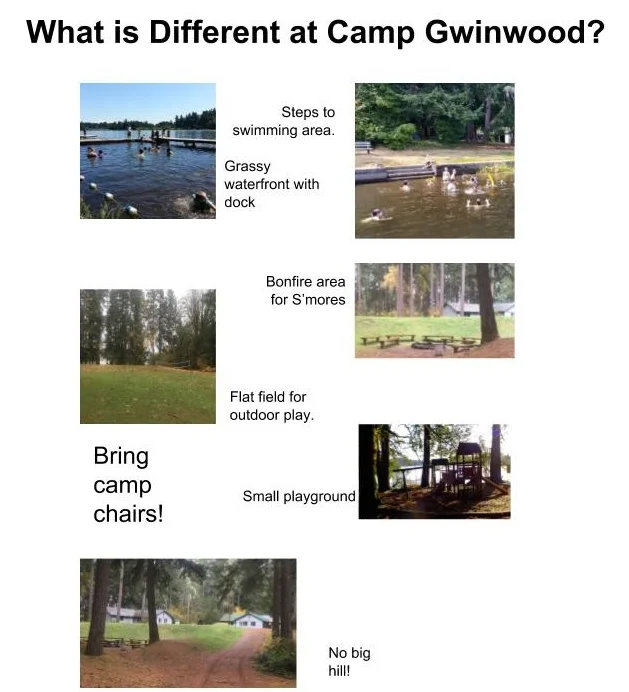 What is Different at Camp Gwinwood?

Steps to swimming area.

Grassy waterfront with dock

Bonfire area for S'mores

Flat field for outdoor play.

Bring camp chairs!

Small playground

No big hill!